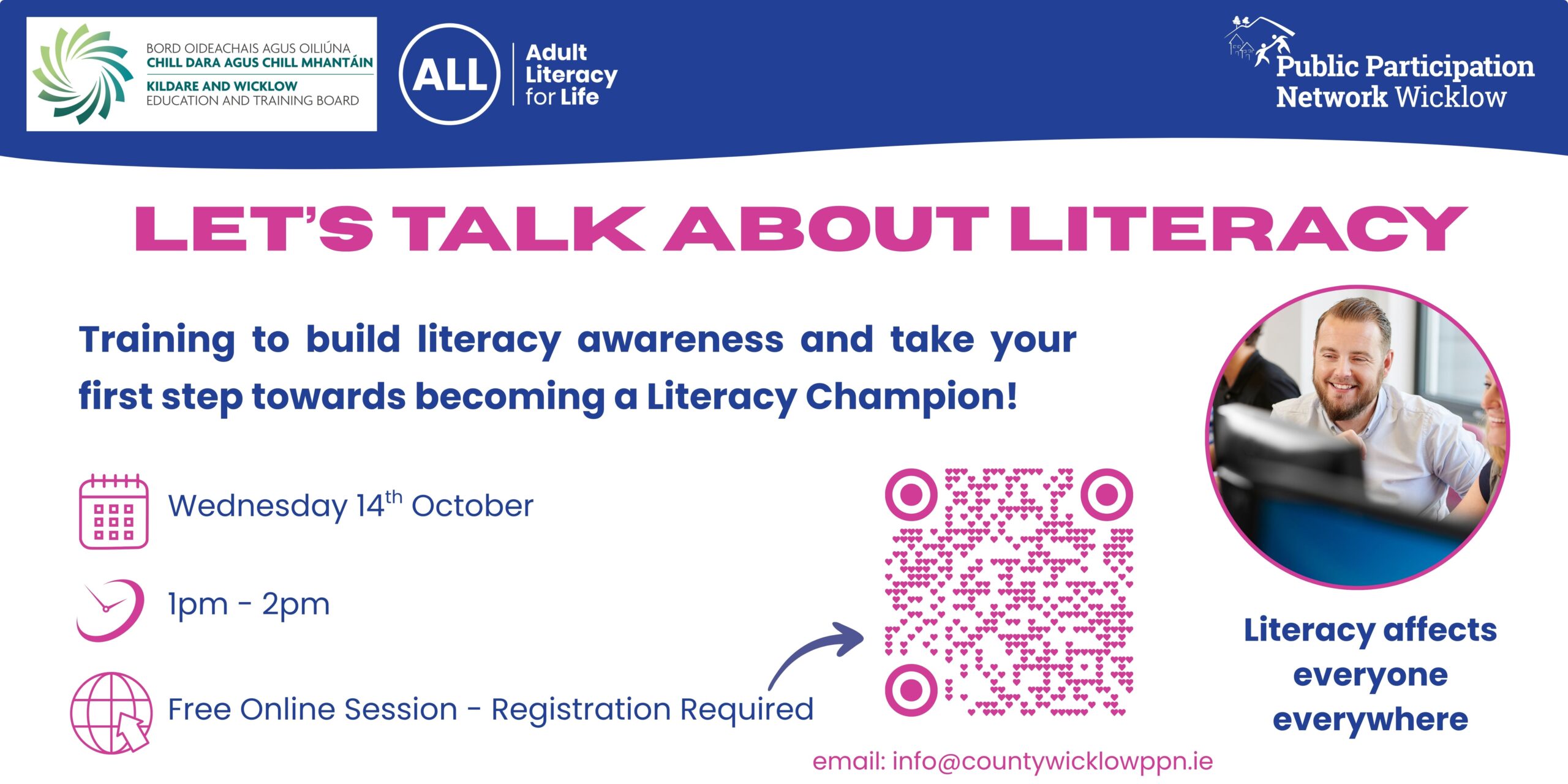 BORD OIDEACHAIS AGUS OILIÚNA
CHILL DARA AGUS CHILL MHANTÁIN
KILDARE AND WICKLOW
EDUCATION AND TRAINING BOARD

ALL Adult Literacy for Life

Public Participation Network Wicklow

LET'S TALK ABOUT LITERACY

Training to build literacy awareness and take your first step towards becoming a Literacy Champion!

Wednesday 14$^{th}$ October

1pm - 2pm

Free Online Session - Registration Required

Literacy affects everyone everywhere

email: info@countywicklowppn.ie